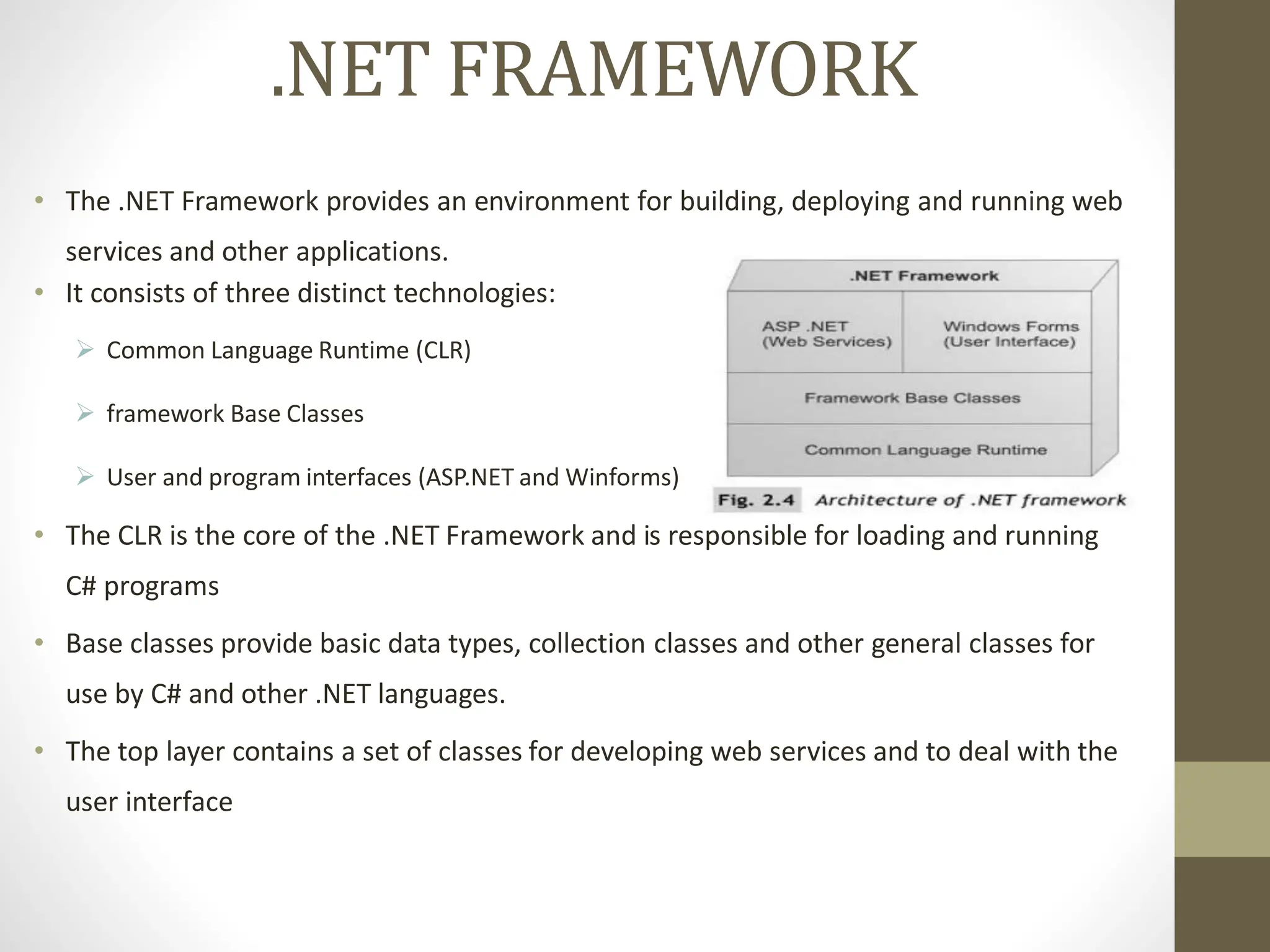 .NET FRAMEWORK

• The .NET Framework provides an environment for building, deploying and running web services and other applications.
• It consists of three distinct technologies:
  ➢ Common Language Runtime (CLR)
  ➢ framework Base Classes
  ➢ User and program interfaces (ASP.NET and Winforms)

.NET Framework
ASP .NET (Web Services)
Windows Forms (User Interface)
Framework Base Classes
Common Language Runtime
Fig. 2.4 Architecture of .NET framework

• The CLR is the core of the .NET Framework and is responsible for loading and running C# programs
• Base classes provide basic data types, collection classes and other general classes for use by C# and other .NET languages.
• The top layer contains a set of classes for developing web services and to deal with the user interface